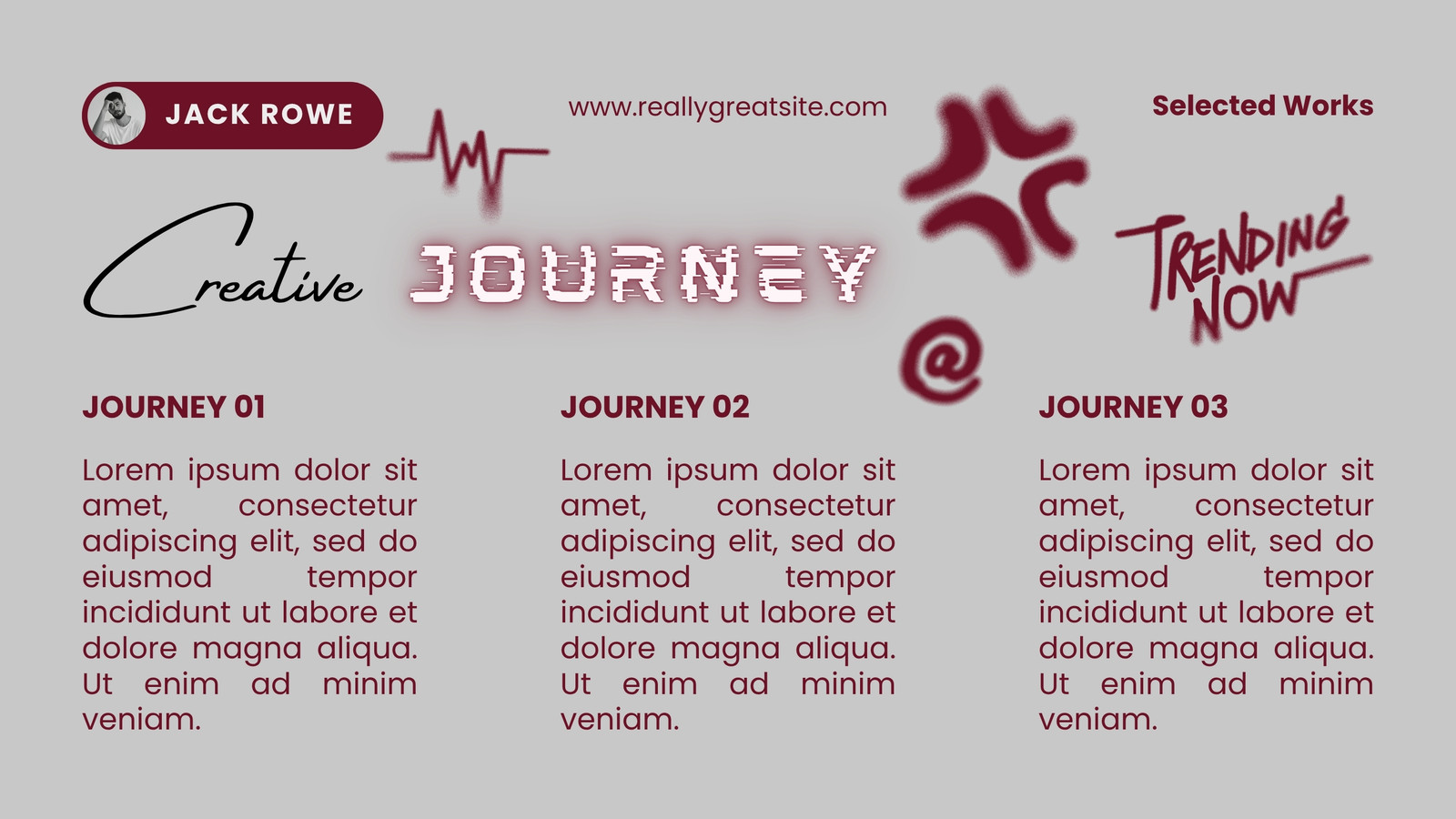 JACK ROWE

www.reallygreatsite.com

Selected Works

Creative

JOURNEY

@

TRENDING NOW

JOURNEY 01

Lorem ipsum dolor sit amet, consectetur adipiscing elit, sed do eiusmod tempor incididunt ut labore et dolore magna aliqua. Ut enim ad minim veniam.

JOURNEY 02

Lorem ipsum dolor sit amet, consectetur adipiscing elit, sed do eiusmod tempor incididunt ut labore et dolore magna aliqua. Ut enim ad minim veniam.

JOURNEY 03

Lorem ipsum dolor sit amet, consectetur adipiscing elit, sed do eiusmod tempor incididunt ut labore et dolore magna aliqua. Ut enim ad minim veniam.